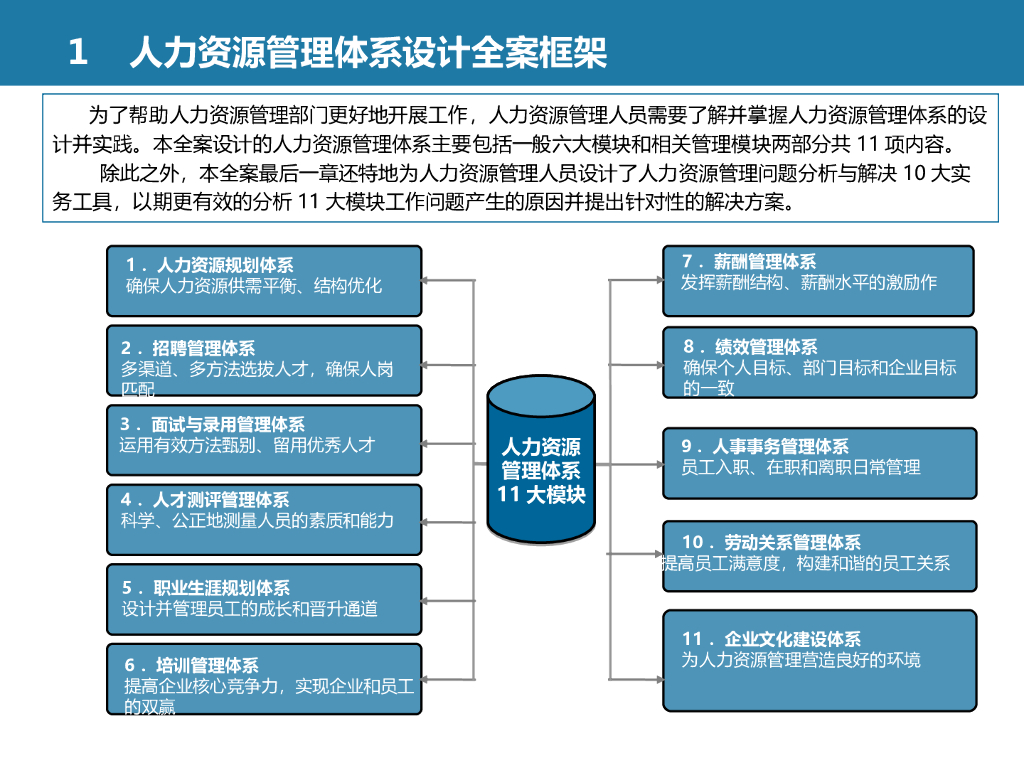 1　人力资源管理体系设计全案框架

为了帮助人力资源管理部门更好地开展工作，人力资源管理人员需要了解并掌握人力资源管理体系的设计并实践。本全案设计的人力资源管理体系主要包括一般六大模块和相关管理模块两部分共 11 项内容。

除此之外，本全案最后一章还特地为人力资源管理人员设计了人力资源管理问题分析与解决 10 大实务工具，以期更有效的分析 11 大模块工作问题产生的原因并提出针对性的解决方案。

1．人力资源规划体系
确保人力资源供需平衡、结构优化

2．招聘管理体系
多渠道、多方法选拔人才，确保人岗匹配

3．面试与录用管理体系
运用有效方法甄别、留用优秀人才

4．人才测评管理体系
科学、公正地测量人员的素质和能力

5．职业生涯规划体系
设计并管理员工的成长和晋升通道

6．培训管理体系
提高企业核心竞争力，实现企业和员工的双赢

人力资源管理体系 11 大模块

7．薪酬管理体系
发挥薪酬结构、薪酬水平的激励作

8．绩效管理体系
确保个人目标、部门目标和企业目标的一致

9．人事事务管理体系
员工入职、在职和离职日常管理

10．劳动关系管理体系
提高员工满意度，构建和谐的员工关系

11．企业文化建设体系
为人力资源管理营造良好的环境